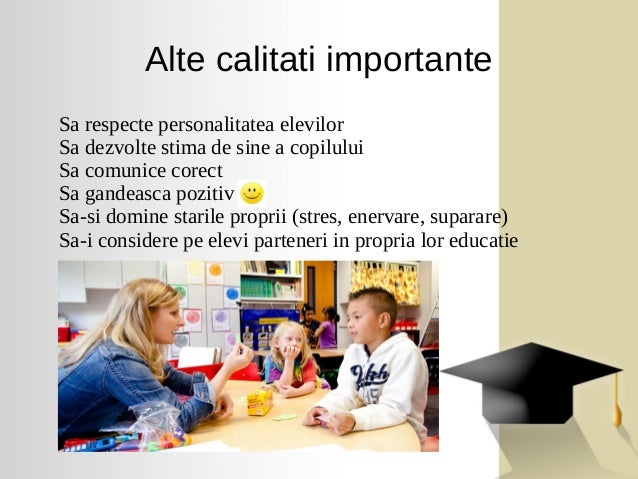 Alte calitati importante

Sa respecte personalitatea elevilor
Sa dezvolte stima de sine a copilului
Sa comunice corect
Sa gandeasca pozitiv
Sa-si domine starile proprii (stres, enervare, suparare)
Sa-i considere pe elevi parteneri in propria lor educatie